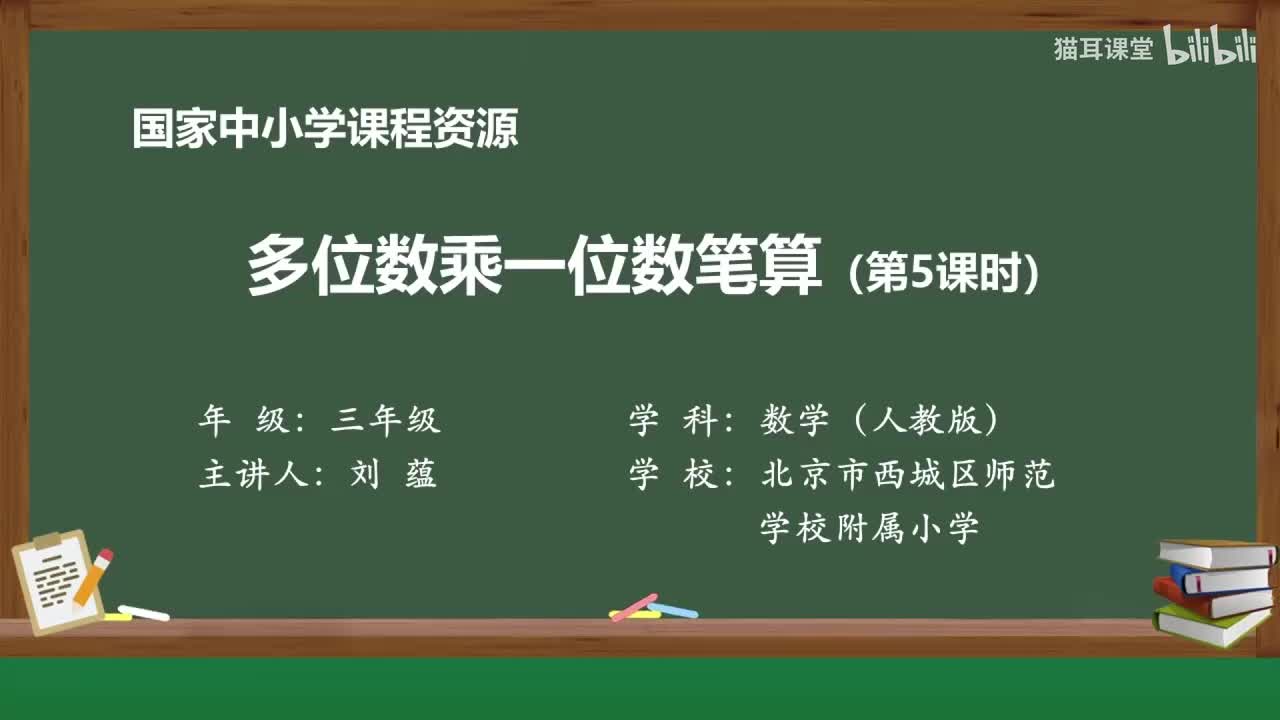 猫耳课堂 bilibili

国家中小学课程资源

多位数乘一位数笔算（第5课时）

年　级：三年级

主讲人：刘　蕴

学　科：数学（人教版）

学　校：北京市西城区师范学校附属小学